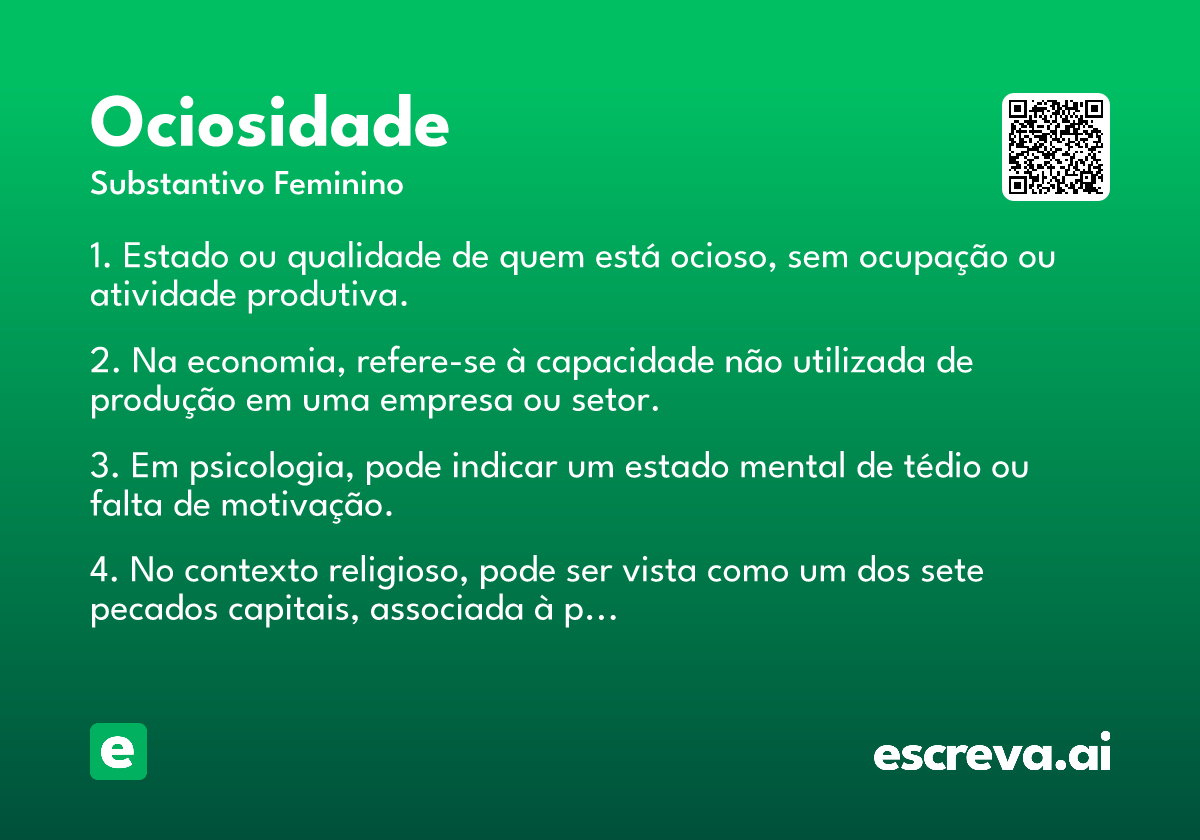 Ociosidade
Substantivo Feminino

1. Estado ou qualidade de quem está ocioso, sem ocupação ou atividade produtiva.

2. Na economia, refere-se à capacidade não utilizada de produção em uma empresa ou setor.

3. Em psicologia, pode indicar um estado mental de tédio ou falta de motivação.

4. No contexto religioso, pode ser vista como um dos sete pecados capitais, associada à p...

e

escreva.ai